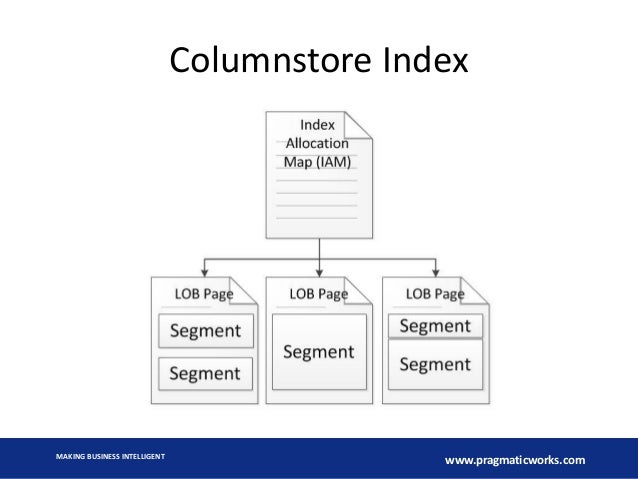 Columnstore Index

Index Allocation Map (IAM)

LOB Page
Segment
Segment

LOB Page
Segment

LOB Page
Segment
Segment

MAKING BUSINESS INTELLIGENT

www.pragmaticworks.com